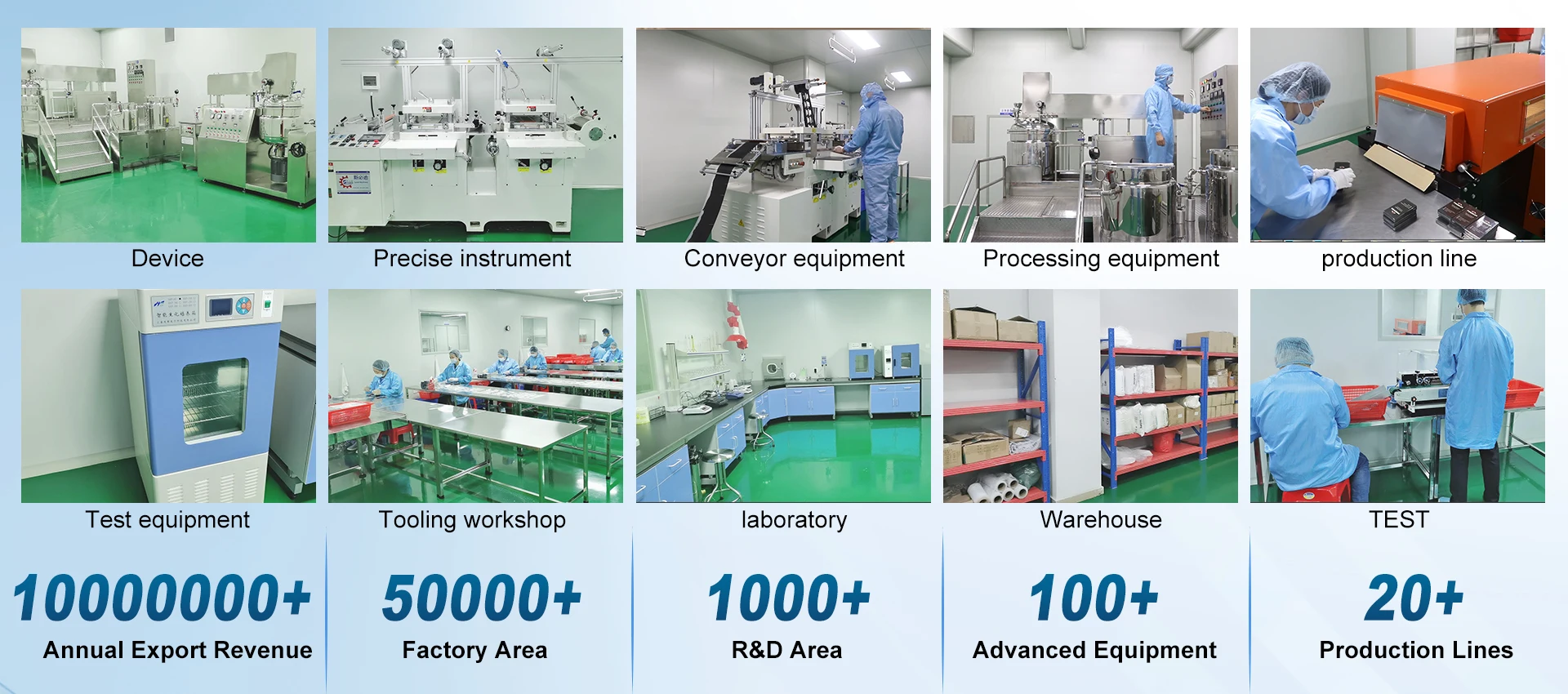 Device

Precise instrument

Conveyor equipment

Processing equipment

production line

Test equipment

Tooling workshop

laboratory

Warehouse

TEST

10000000+
Annual Export Revenue

50000+
Factory Area

1000+
R&D Area

100+
Advanced Equipment

20+
Production Lines